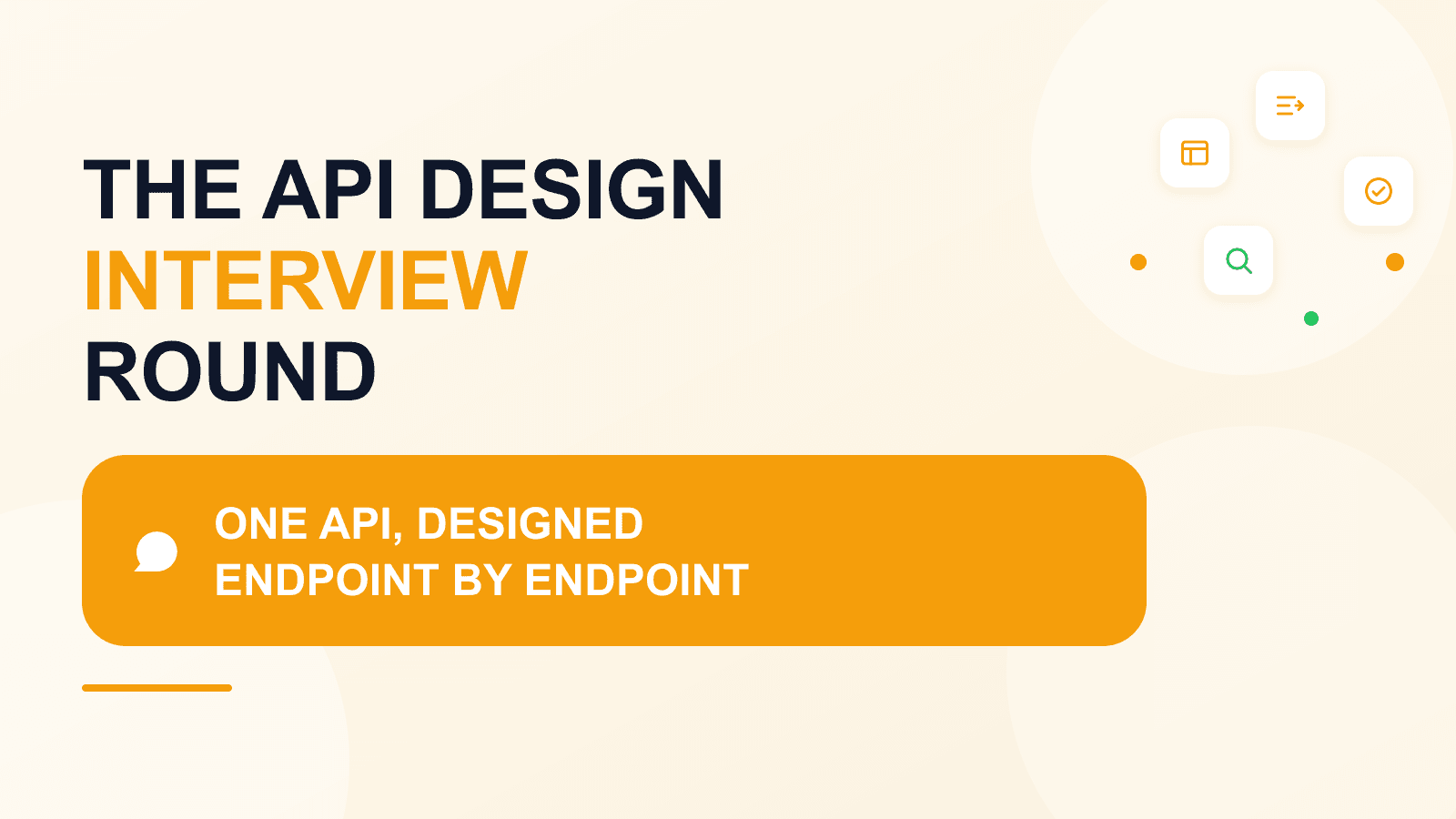 THE API DESIGN
INTERVIEW
ROUND

ONE API, DESIGNED
ENDPOINT BY ENDPOINT